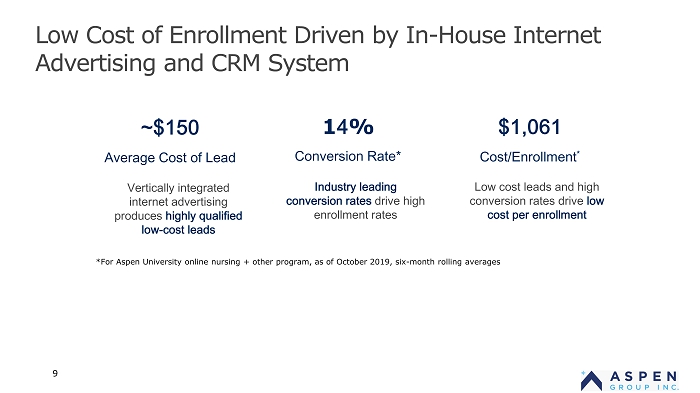 Low Cost of Enrollment Driven by In-House Internet Advertising and CRM System

~$150

Average Cost of Lead

Vertically integrated internet advertising produces highly qualified low-cost leads

14%

Conversion Rate*

Industry leading conversion rates drive high enrollment rates

$1,061

Cost/Enrollment*

Low cost leads and high conversion rates drive low cost per enrollment

*For Aspen University online nursing + other program, as of October 2019, six-month rolling averages

9

ASPEN GROUP INC.